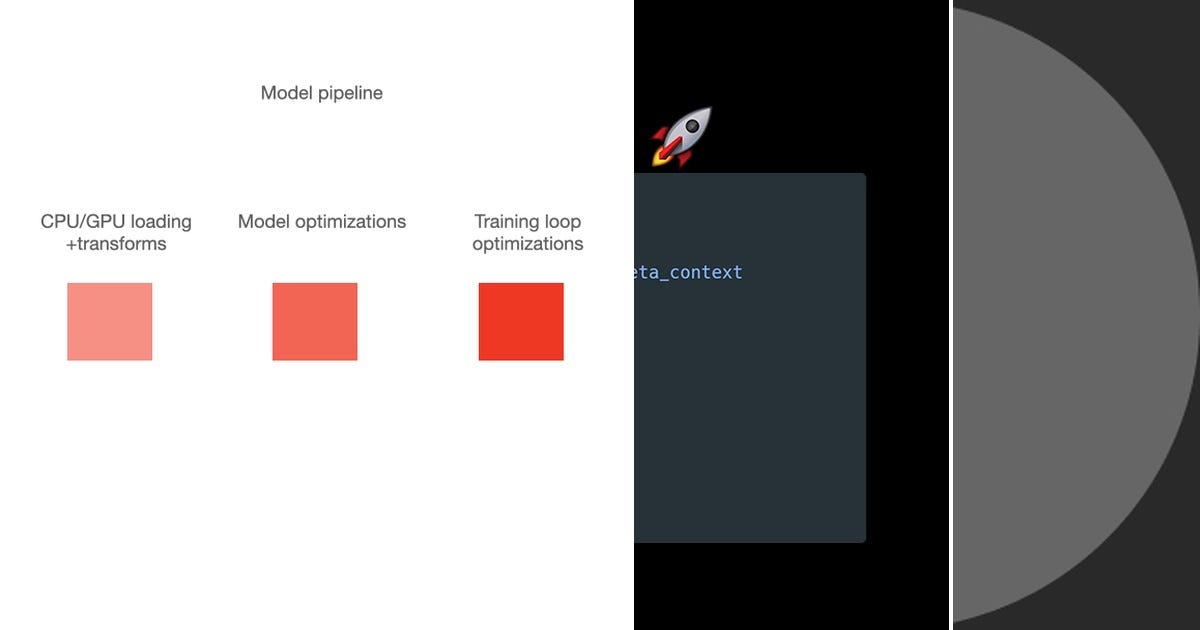 Model pipeline

CPU/GPU loading +transforms

Model optimizations

Training loop optimizations

eta_context